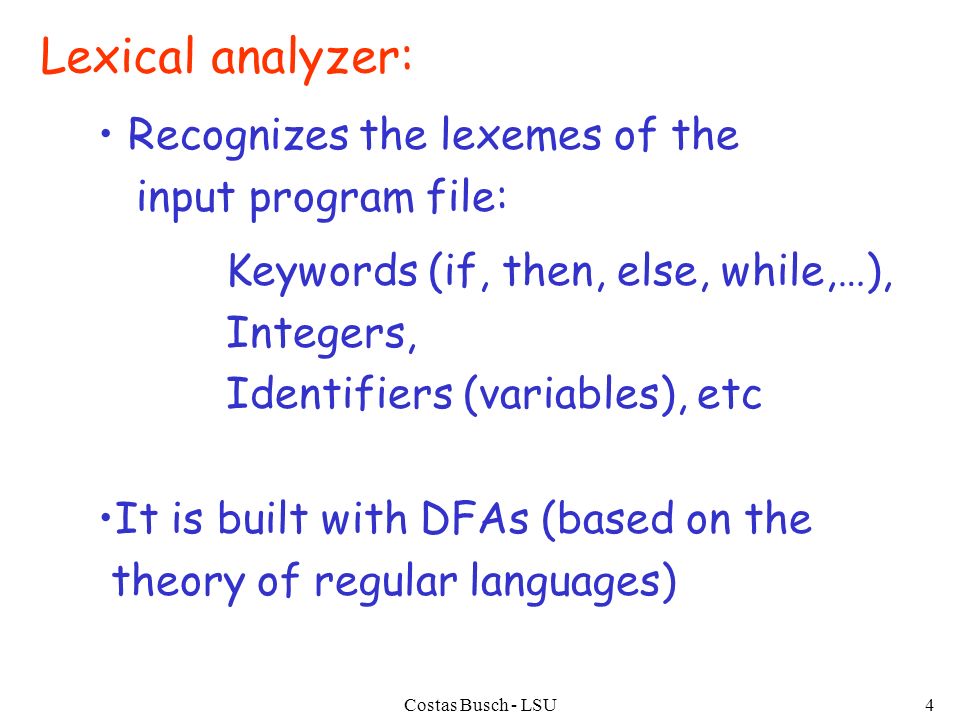 Lexical analyzer:

• Recognizes the lexemes of the input program file:

Keywords (if, then, else, while,…),
Integers,
Identifiers (variables), etc

•It is built with DFAs (based on the theory of regular languages)

Costas Busch - LSU

4